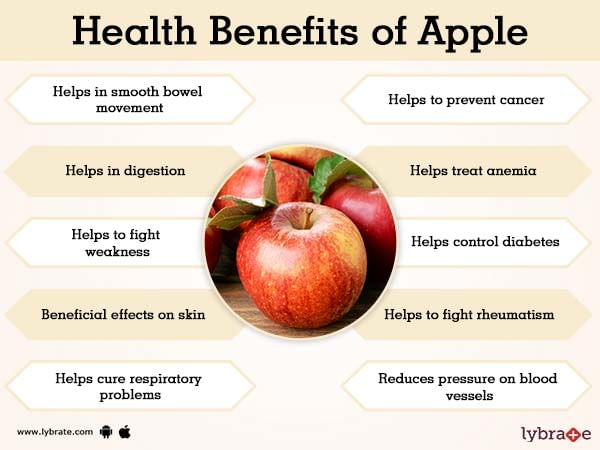 Health Benefits of Apple

Helps in smooth bowel movement

Helps in digestion

Helps to fight weakness

Beneficial effects on skin

Helps cure respiratory problems

Helps to prevent cancer

Helps treat anemia

Helps control diabetes

Helps to fight rheumatism

Reduces pressure on blood vessels

www.lybrate.com

lybrate